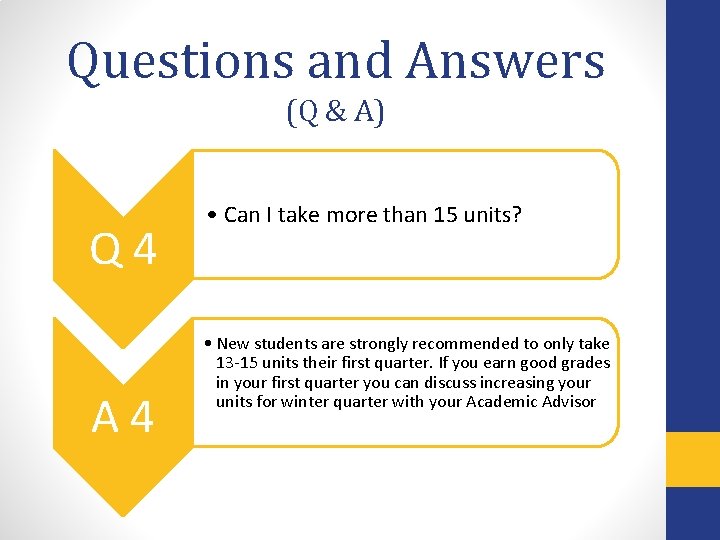 Questions and Answers
(Q & A)

Q 4

• Can I take more than 15 units?

A 4

• New students are strongly recommended to only take 13-15 units their first quarter. If you earn good grades in your first quarter you can discuss increasing your units for winter quarter with your Academic Advisor